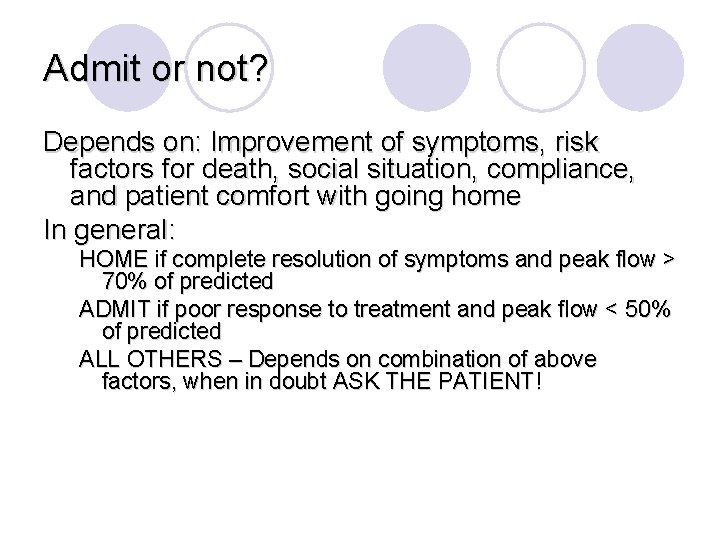 Admit or not?

Depends on: Improvement of symptoms, risk factors for death, social situation, compliance, and patient comfort with going home

In general:

HOME if complete resolution of symptoms and peak flow > 70% of predicted

ADMIT if poor response to treatment and peak flow < 50% of predicted

ALL OTHERS – Depends on combination of above factors, when in doubt ASK THE PATIENT!